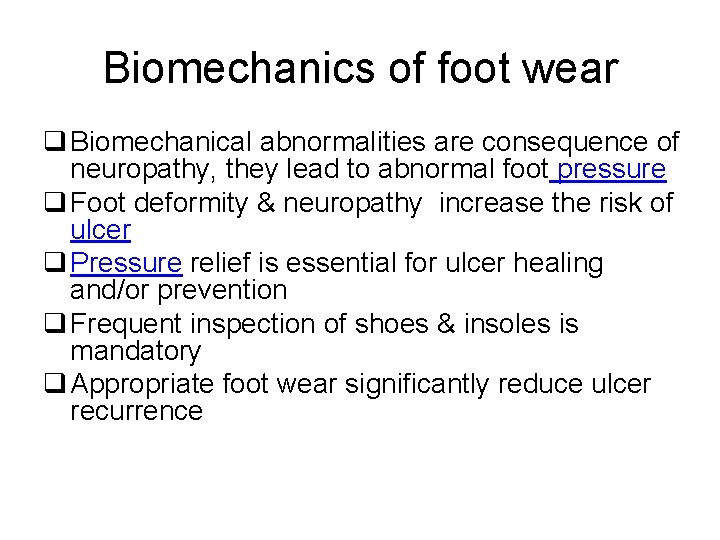 Biomechanics of foot wear

❑ Biomechanical abnormalities are consequence of neuropathy, they lead to abnormal foot pressure

❑ Foot deformity & neuropathy increase the risk of ulcer

❑ Pressure relief is essential for ulcer healing and/or prevention

❑ Frequent inspection of shoes & insoles is mandatory

❑ Appropriate foot wear significantly reduce ulcer recurrence